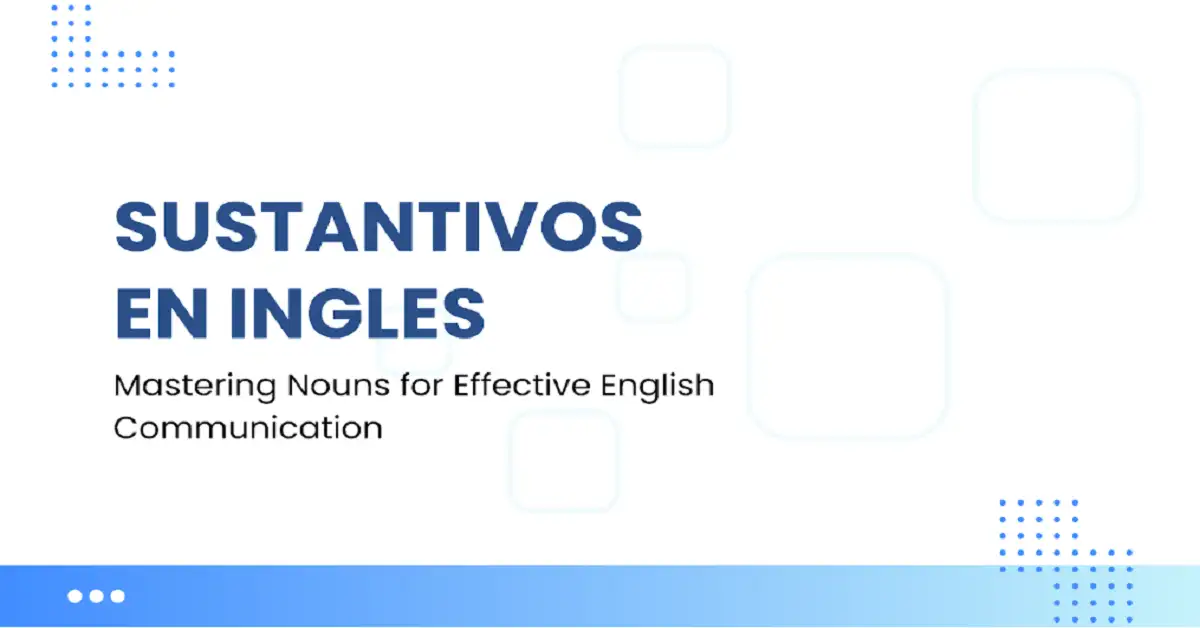 SUSTANTIVOS EN INGLES

Mastering Nouns for Effective English Communication